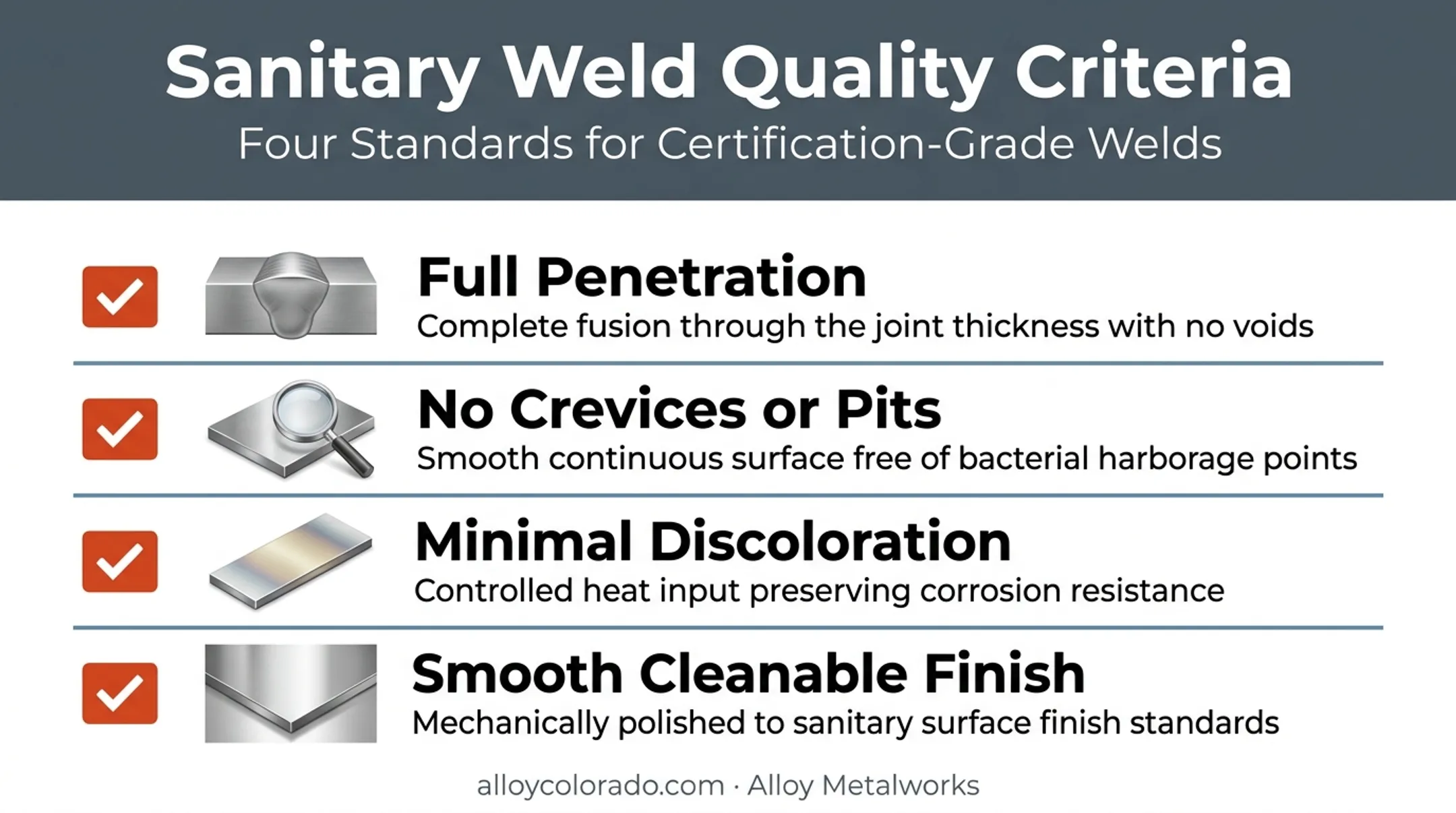 Sanitary Weld Quality Criteria
Four Standards for Certification-Grade Welds

Full Penetration
Complete fusion through the joint thickness with no voids

No Crevices or Pits
Smooth continuous surface free of bacterial harborage points

Minimal Discoloration
Controlled heat input preserving corrosion resistance

Smooth Cleanable Finish
Mechanically polished to sanitary surface finish standards

alloycolorado.com · Alloy Metalworks